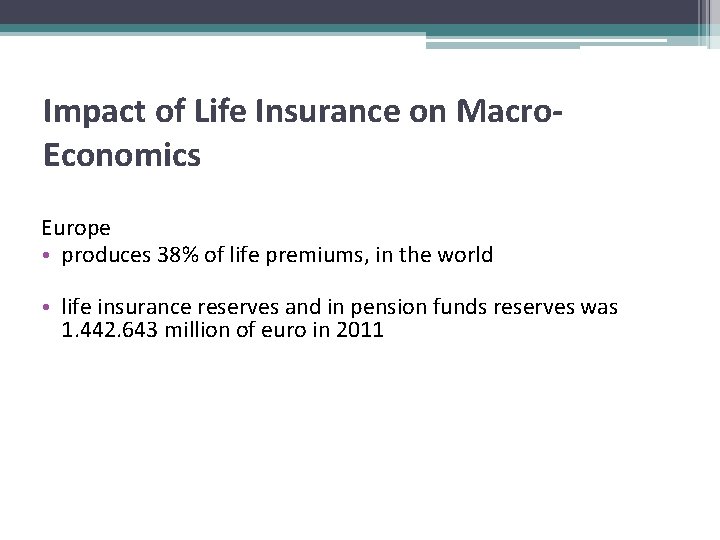 Impact of Life Insurance on Macro-Economics

Europe
• produces 38% of life premiums, in the world

• life insurance reserves and in pension funds reserves was 1.442.643 million of euro in 2011